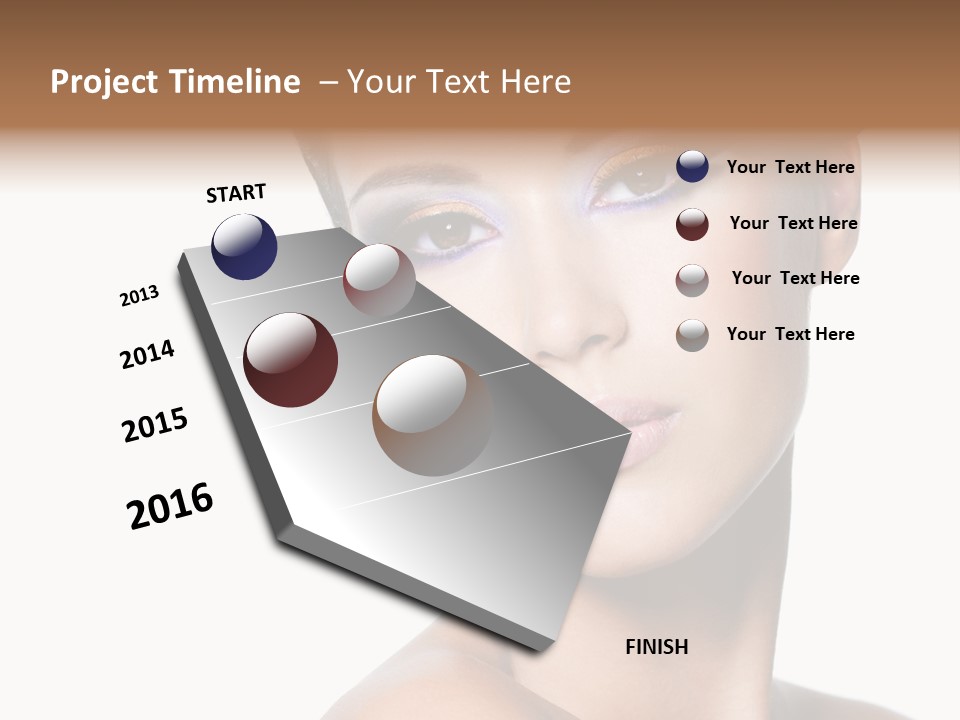 Project Timeline – Your Text Here

START

2013

2014

2015

2016

FINISH

Your Text Here

Your Text Here

Your Text Here

Your Text Here